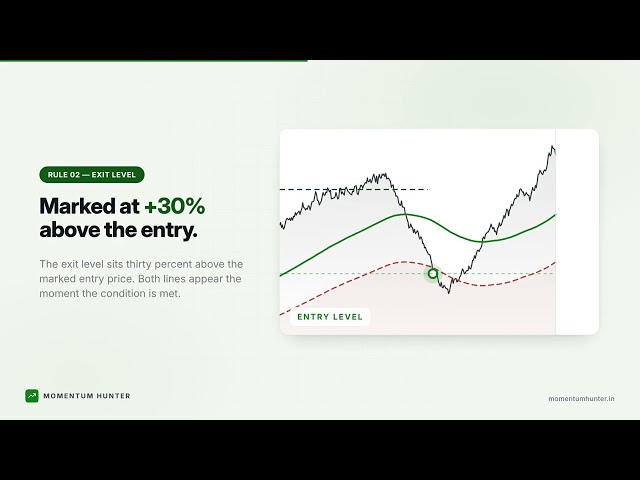 RULE 02 — EXIT LEVEL

Marked at +30% above the entry.

The exit level sits thirty percent above the marked entry price. Both lines appear the moment the condition is met.

ENTRY LEVEL

MOMENTUM HUNTER

momentumhunter.in